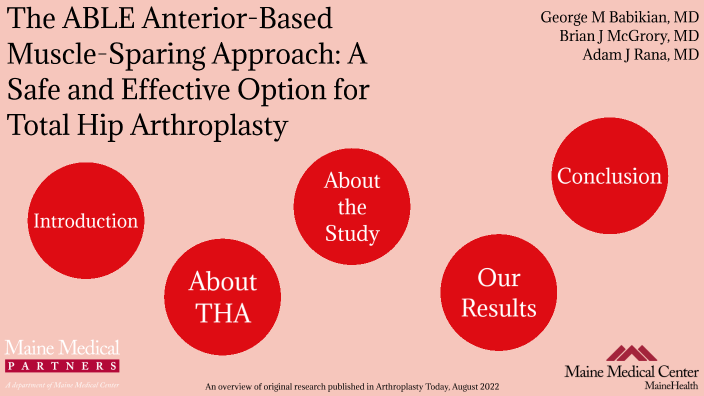 The ABLE Anterior-Based Muscle-Sparing Approach: A Safe and Effective Option for Total Hip Arthroplasty

George M Babikian, MD
Brian J McGrory, MD
Adam J Rana, MD

Introduction

About THA

About the Study

Our Results

Conclusion

Maine Medical
PARTNERS
A department of Maine Medical Center

An overview of original research published in Arthroplasty Today, August 2022

Maine Medical Center
MaineHealth